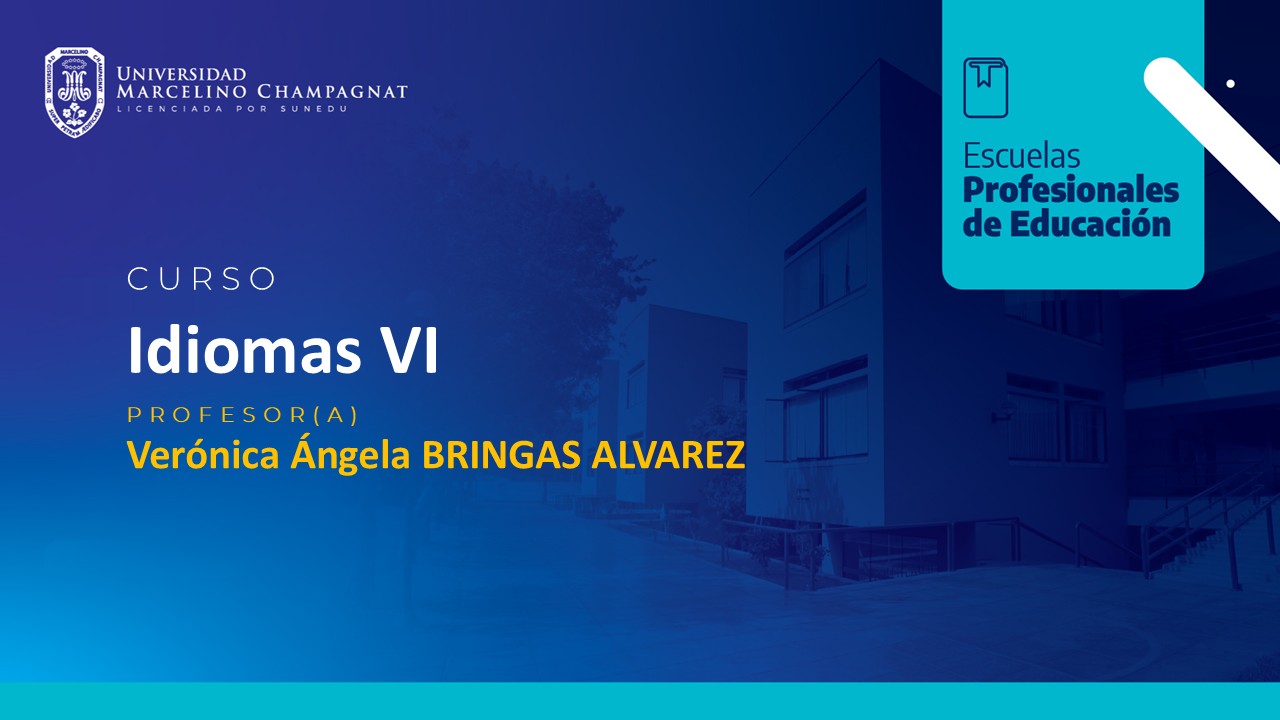 UNIVERSIDAD MARCELINO CHAMPAGNAT
LICENCIADA POR SUNEDU

Escuelas Profesionales de Educación

CURSO
Idiomas VI
PROFESOR(A)
Verónica Ángela BRINGAS ALVAREZ